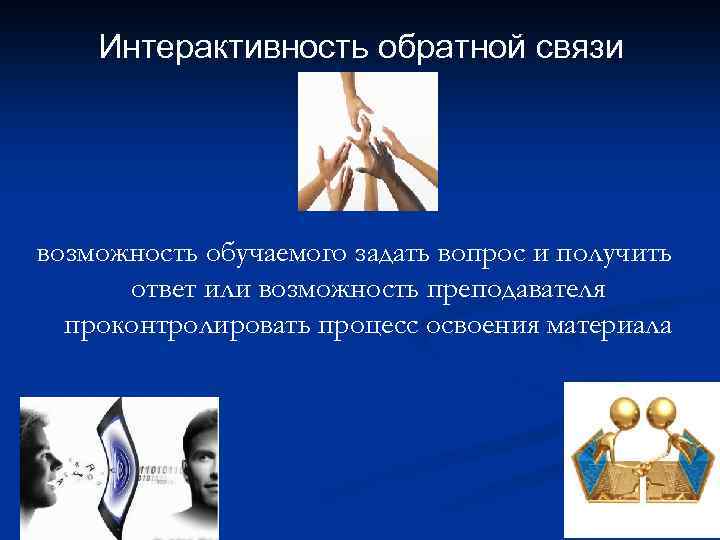 Интерактивность обратной связи

возможность обучаемого задать вопрос и получить ответ или возможность преподавателя проконтролировать процесс освоения материала